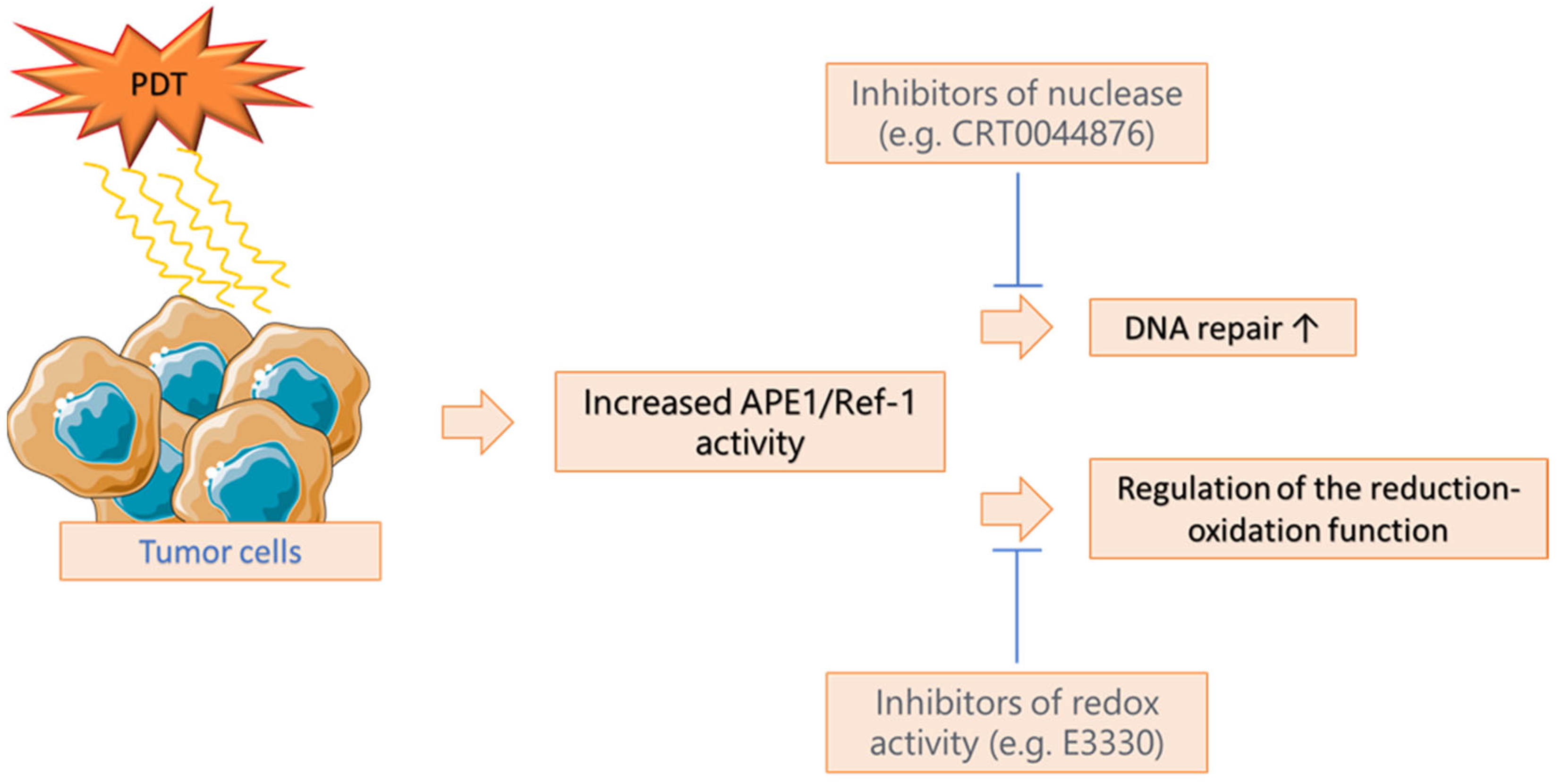 PDT

Tumor cells

Increased APE1/Ref-1 activity

Inhibitors of nuclease (e.g. CRT0044876)

DNA repair ↑

Regulation of the reduction-oxidation function

Inhibitors of redox activity (e.g. E3330)